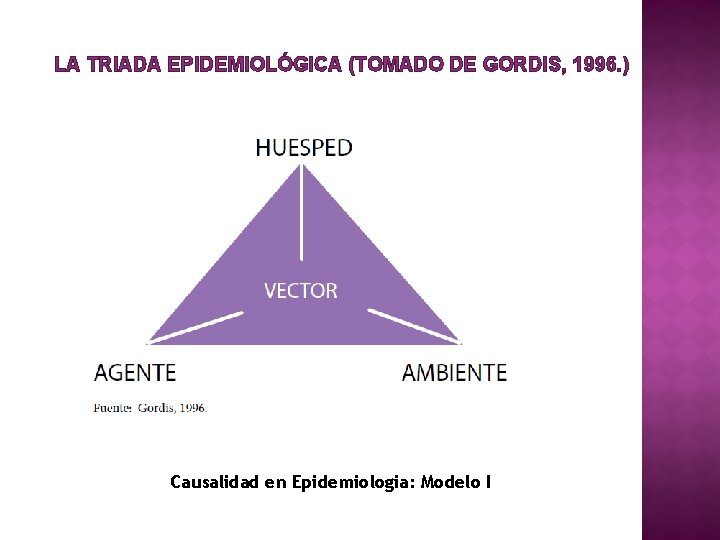 LA TRIADA EPIDEMIOLÓGICA (TOMADO DE GORDIS, 1996.)

HUESPED

VECTOR

AGENTE

AMBIENTE

Fuente: Gordis, 1996.

Causalidad en Epidemiologia: Modelo I